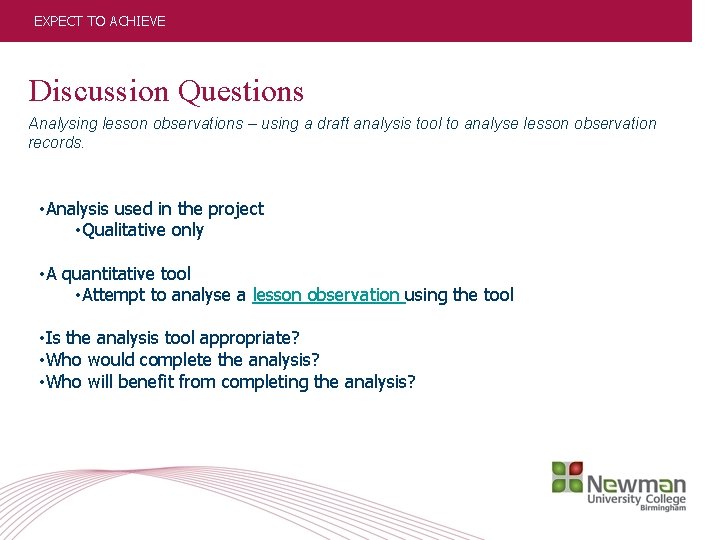 EXPECT TO ACHIEVE

Discussion Questions

Analysing lesson observations – using a draft analysis tool to analyse lesson observation records.

•Analysis used in the project
•Qualitative only

•A quantitative tool
•Attempt to analyse a lesson observation using the tool

•Is the analysis tool appropriate?
•Who would complete the analysis?
•Who will benefit from completing the analysis?

Newman University College Birmingham